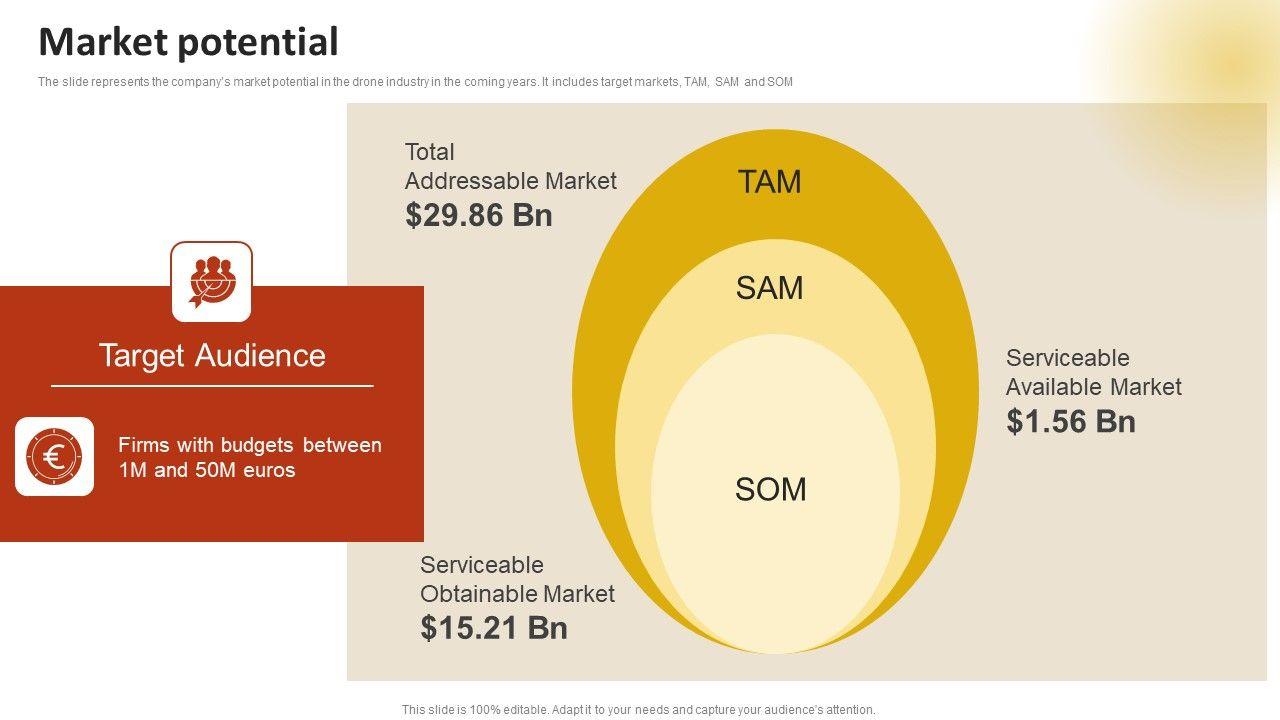 Market potential

The slide represents the company's market potential in the drone industry in the coming years. It includes target markets, TAM, SAM and SOM

Target Audience

Firms with budgets between 1M and 50M euros

Total Addressable Market
$29.86 Bn

TAM

SAM

SOM

Serviceable Available Market
$1.56 Bn

Serviceable Obtainable Market
$15.21 Bn

This slide is 100% editable. Adapt it to your needs and capture your audience's attention.